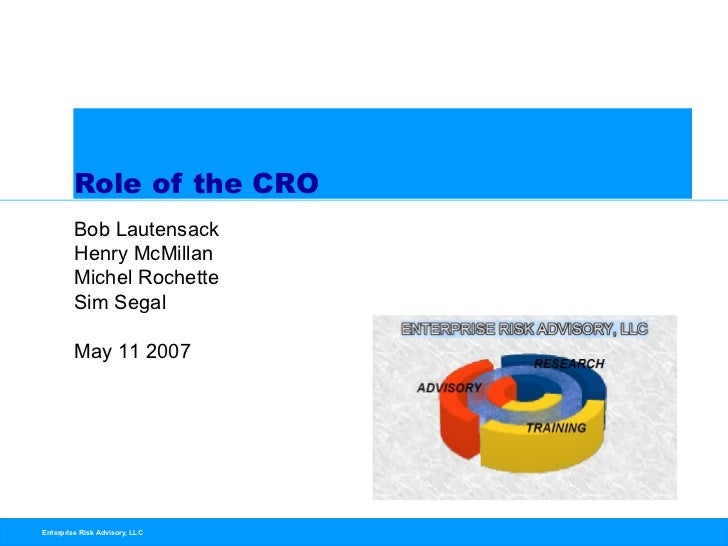 Role of the CRO

Bob Lautensack
Henry McMillan
Michel Rochette
Sim Segal

May 11 2007

ENTERPRISE RISK ADVISORY, LLC

RESEARCH

ADVISORY

TRAINING

Enterprise Risk Advisory, LLC